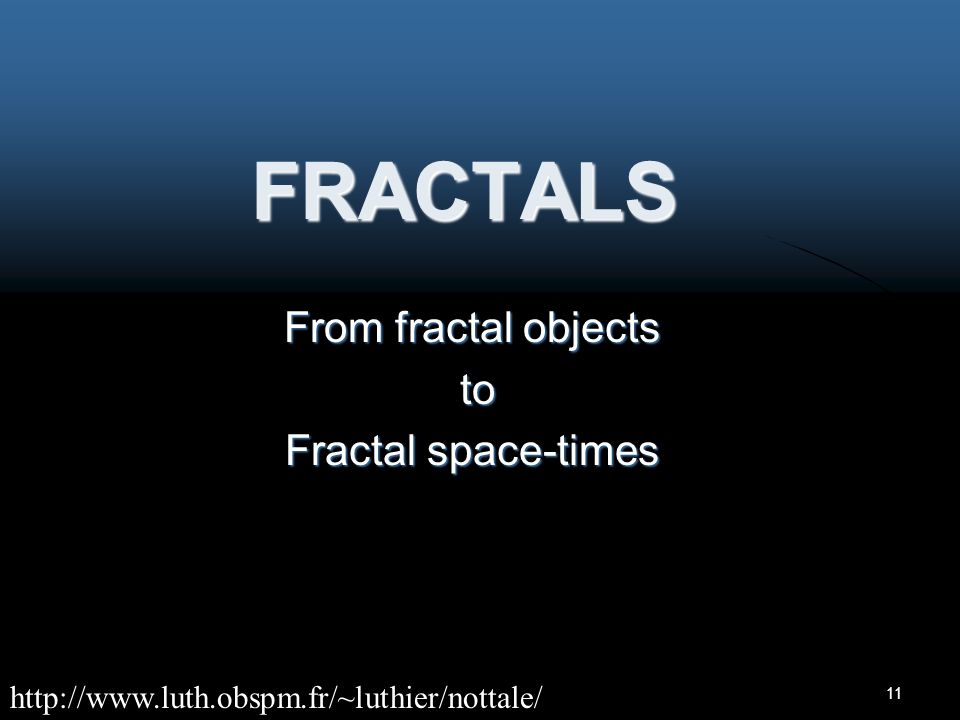 FRACTALS

From fractal objects
to
Fractal space-times

http://www.luth.obspm.fr/~luthier/nottale/

11